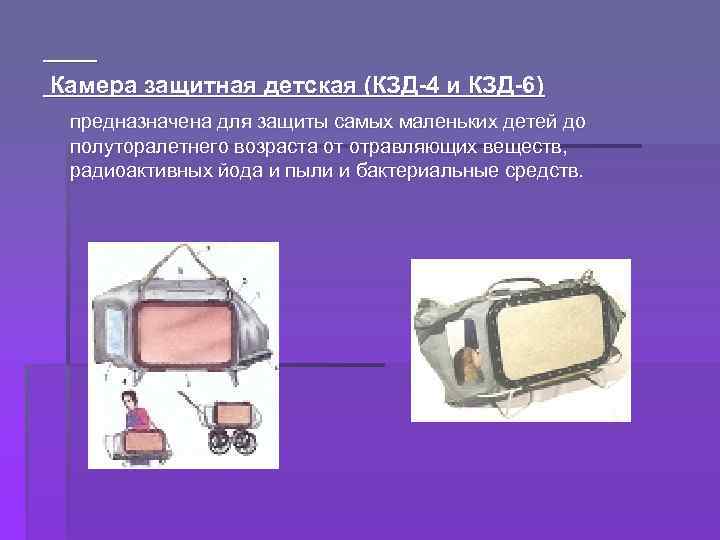 Камера защитная детская (КЗД-4 и КЗД-6)

предназначена для защиты самых маленьких детей до полуторалетнего возраста от отравляющих веществ, радиоактивных йода и пыли и бактериальные средств.